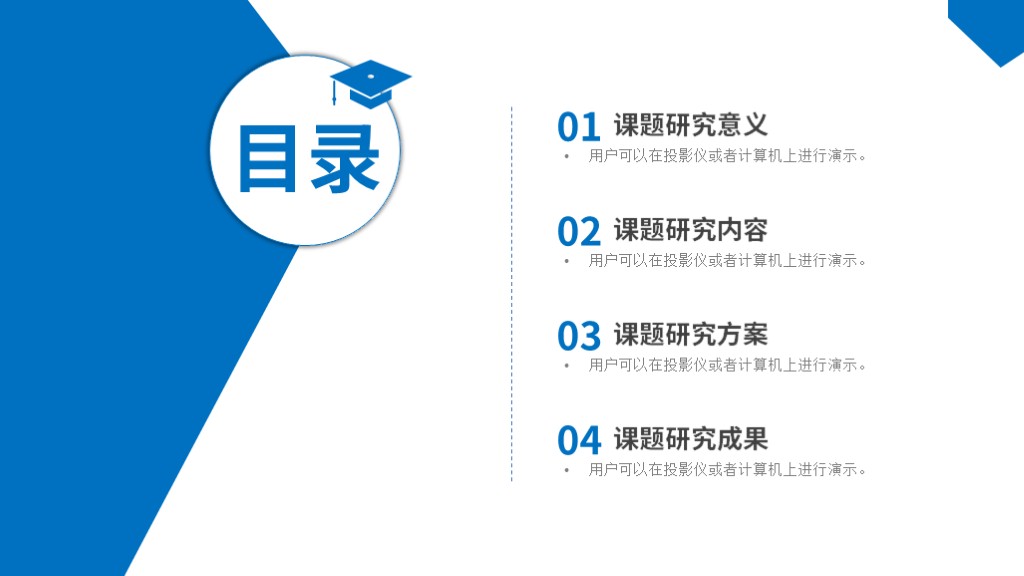 目录

01 课题研究意义
• 用户可以在投影仪或者计算机上进行演示。

02 课题研究内容
• 用户可以在投影仪或者计算机上进行演示。

03 课题研究方案
• 用户可以在投影仪或者计算机上进行演示。

04 课题研究成果
• 用户可以在投影仪或者计算机上进行演示。